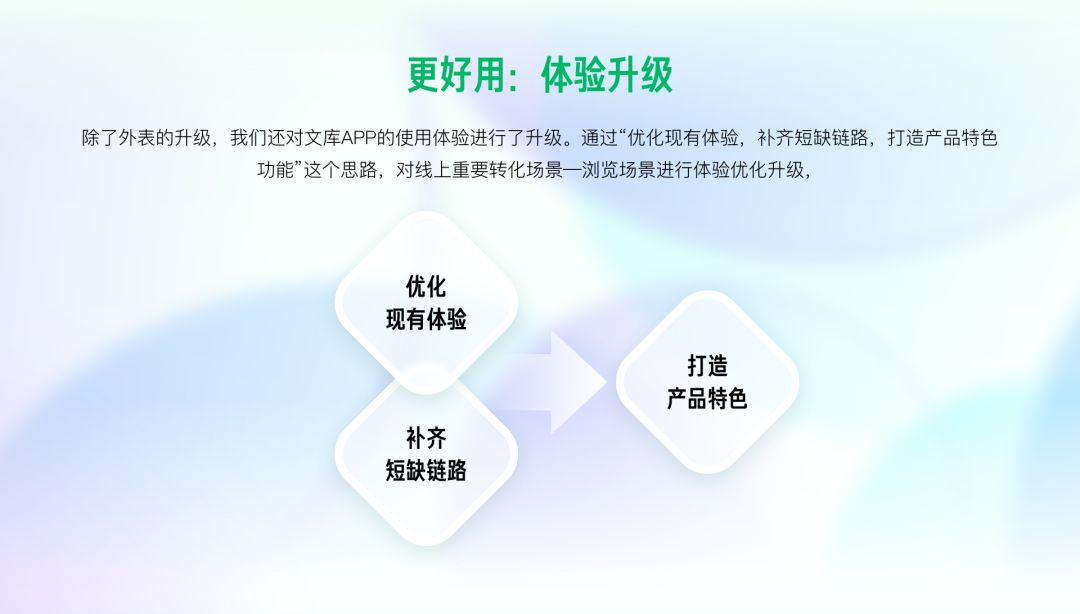 更好用：体验升级

除了外表的升级，我们还对文库APP的使用体验进行了升级。通过“优化现有体验，补齐短缺链路，打造产品特色功能”这个思路，对线上重要转化场景—浏览场景进行体验优化升级，

优化
现有体验

补齐
短缺链路

打造
产品特色